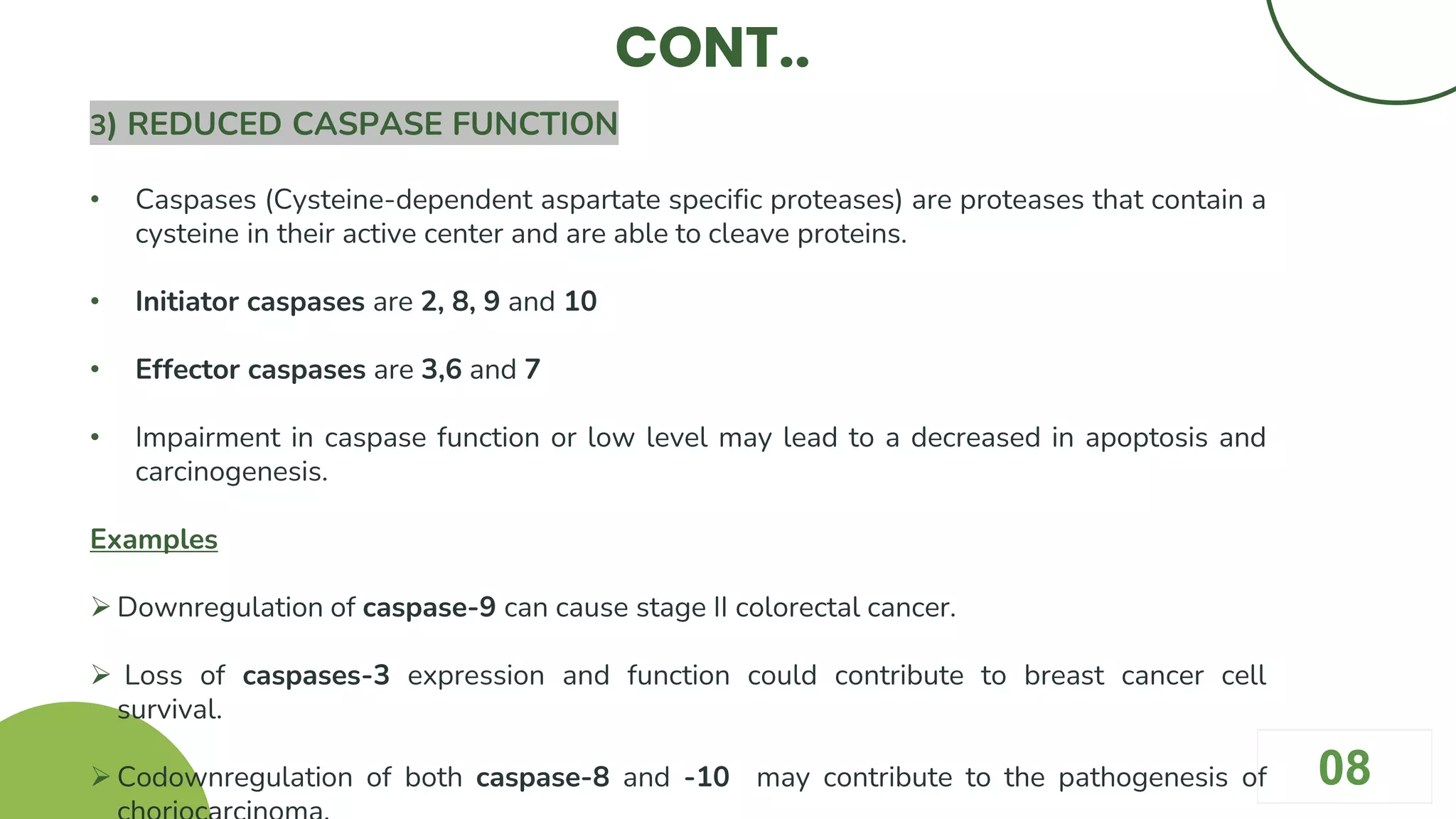 CONT..

3) REDUCED CASPASE FUNCTION

• Caspases (Cysteine-dependent aspartate specific proteases) are proteases that contain a cysteine in their active center and are able to cleave proteins.

• Initiator caspases are 2, 8, 9 and 10

• Effector caspases are 3,6 and 7

• Impairment in caspase function or low level may lead to a decreased in apoptosis and carcinogenesis.

Examples

➢ Downregulation of caspase-9 can cause stage II colorectal cancer.

➢ Loss of caspases-3 expression and function could contribute to breast cancer cell survival.

➢ Codownregulation of both caspase-8 and -10 may contribute to the pathogenesis of choriocarcinoma.

08